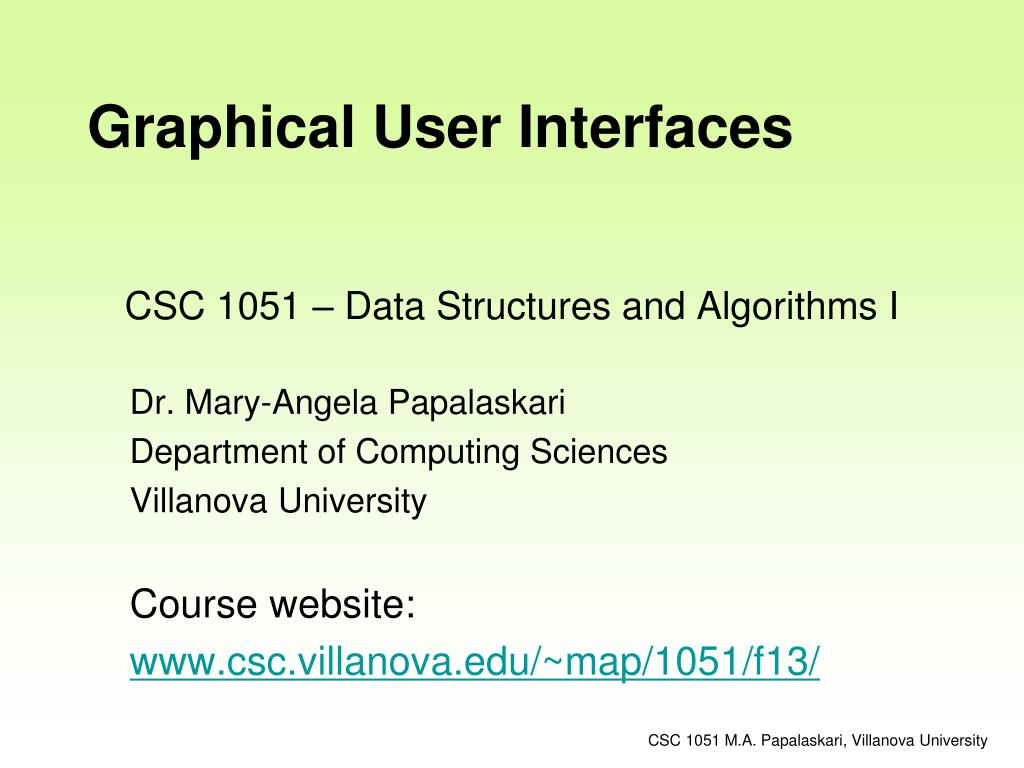 Graphical User Interfaces

CSC 1051 – Data Structures and Algorithms I

Dr. Mary-Angela Papalaskari
Department of Computing Sciences
Villanova University

Course website:
www.csc.villanova.edu/~map/1051/f13/

CSC 1051 M.A. Papalaskari, Villanova University